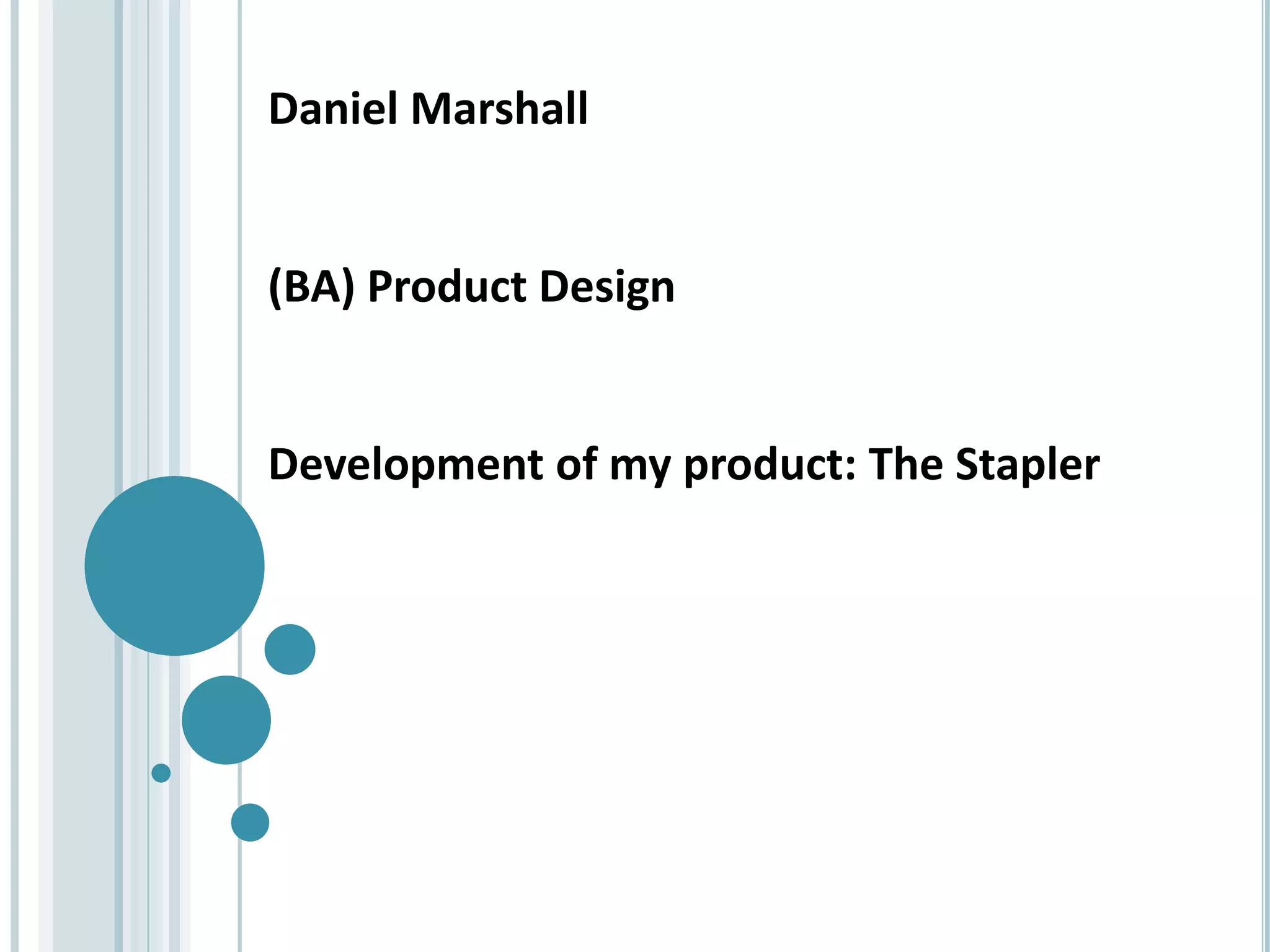 Daniel Marshall

(BA) Product Design

Development of my product: The Stapler